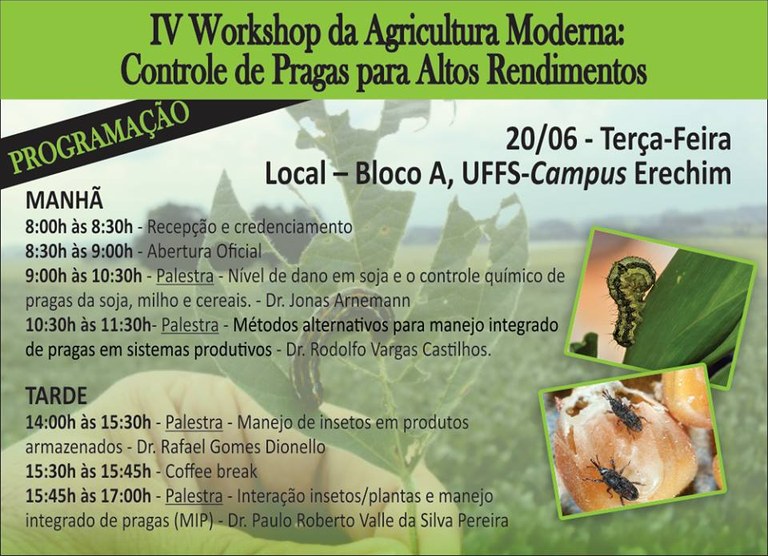 IV Workshop da Agricultura Moderna:
Controle de Pragas para Altos Rendimentos

PROGRAMAÇÃO

20/06 - Terça-Feira
Local – Bloco A, UFFS-Campus Erechim

MANHÃ
8:00h às 8:30h - Recepção e credenciamento
8:30h às 9:00h - Abertura Oficial
9:00h às 10:30h - Palestra - Nível de dano em soja e o controle químico de pragas da soja, milho e cereais. - Dr. Jonas Arnemann
10:30h às 11:30h- Palestra - Métodos alternativos para manejo integrado de pragas em sistemas produtivos - Dr. Rodolfo Vargas Castilhos.

TARDE
14:00h às 15:30h - Palestra - Manejo de insetos em produtos armazenados - Dr. Rafael Gomes Dionello
15:30h às 15:45h - Coffee break
15:45h às 17:00h - Palestra - Interação insetos/plantas e manejo integrado de pragas (MIP) - Dr. Paulo Roberto Valle da Silva Pereira